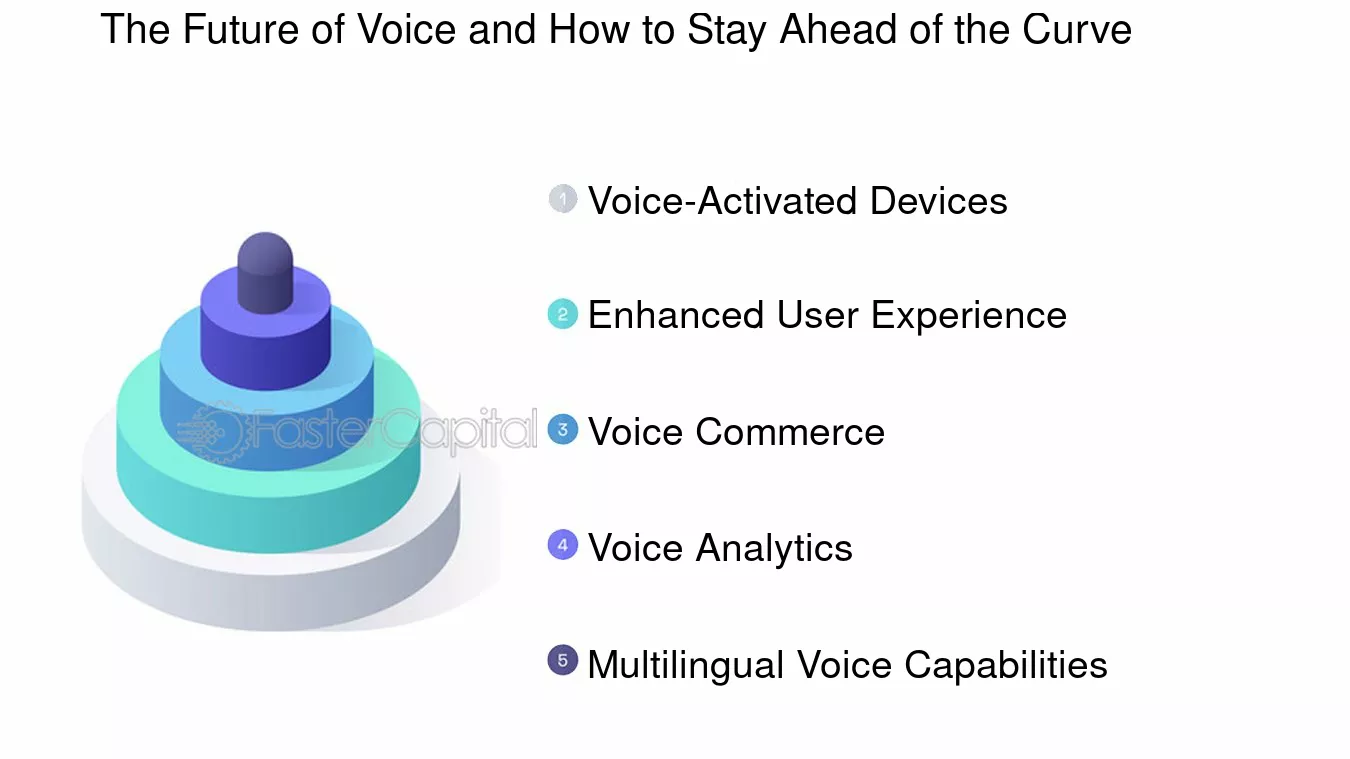 The Future of Voice and How to Stay Ahead of the Curve

FasterCapital

1 Voice-Activated Devices

2 Enhanced User Experience

3 Voice Commerce

4 Voice Analytics

5 Multilingual Voice Capabilities